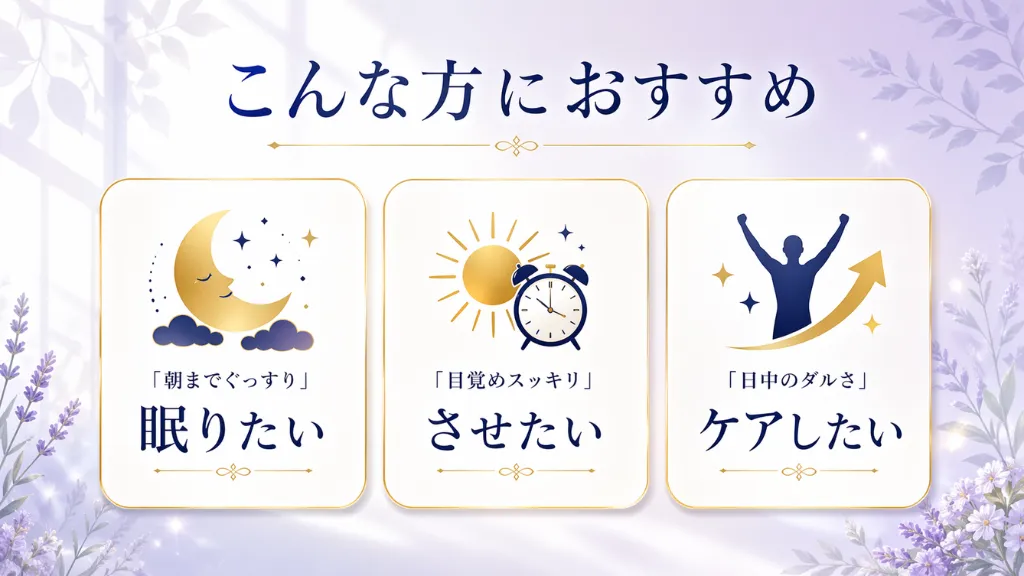 こんな方におすすめ

「朝までぐっすり」
眠りたい

「目覚めスッキリ」
させたい

「日中のダルさ」
ケアしたい